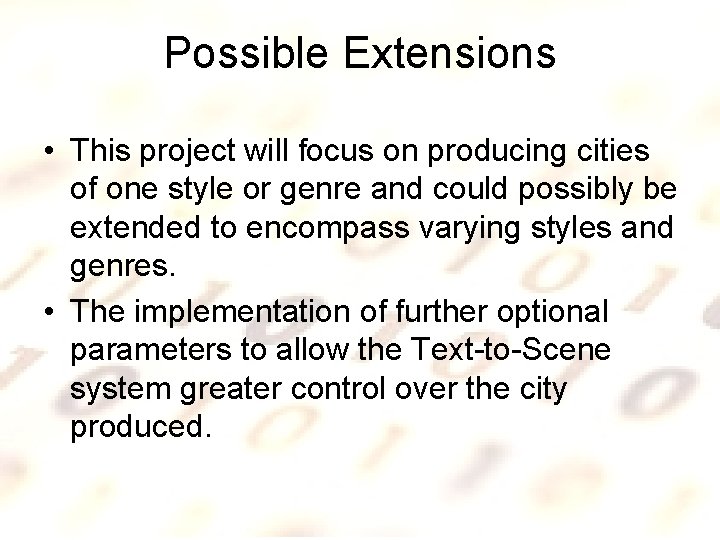 Possible Extensions

• This project will focus on producing cities of one style or genre and could possibly be extended to encompass varying styles and genres.

• The implementation of further optional parameters to allow the Text-to-Scene system greater control over the city produced.